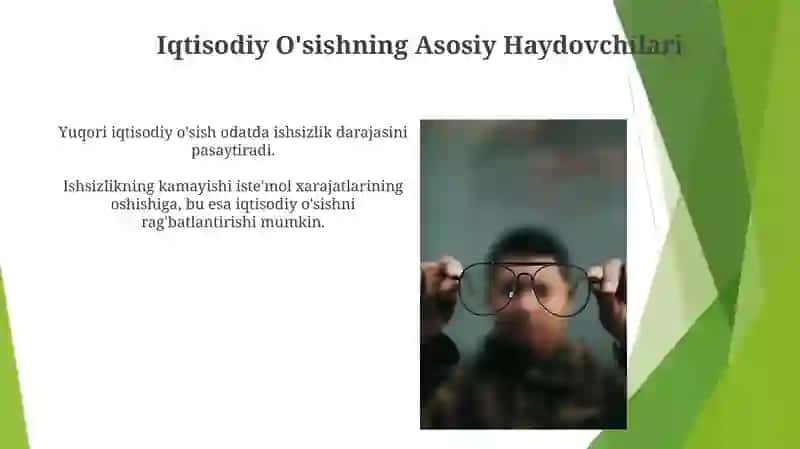 Iqtisodiy O'sishning Asosiy Haydovchilari

Yuqori iqtisodiy o'sish odatda ishsizlik darajasini pasaytiradi.

Ishsizlikning kamayishi iste'mol xarajatlarining oshishiga, bu esa iqtisodiy o'sishni rag'batlantirishi mumkin.